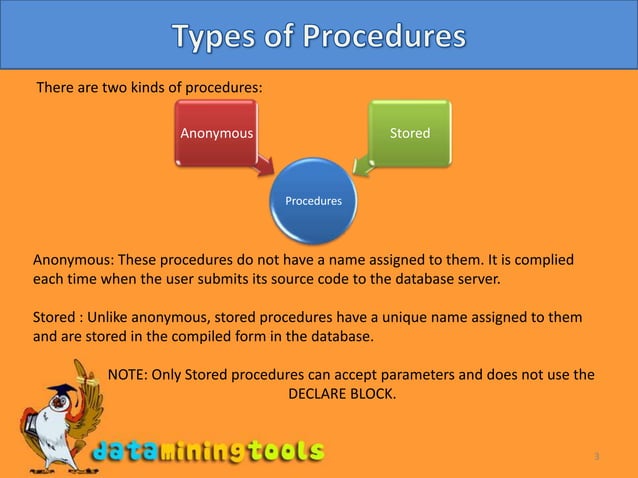 Types of Procedures

There are two kinds of procedures:

Anonymous

Stored

Procedures

Anonymous: These procedures do not have a name assigned to them. It is complied each time when the user submits its source code to the database server.

Stored : Unlike anonymous, stored procedures have a unique name assigned to them and are stored in the compiled form in the database.

NOTE: Only Stored procedures can accept parameters and does not use the DECLARE BLOCK.

dataminingtools

3